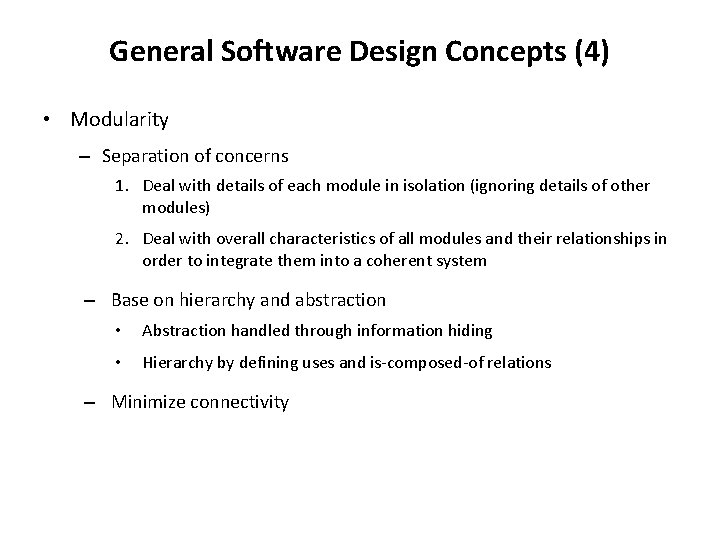 General Software Design Concepts (4)

• Modularity

– Separation of concerns

1. Deal with details of each module in isolation (ignoring details of other modules)

2. Deal with overall characteristics of all modules and their relationships in order to integrate them into a coherent system

– Base on hierarchy and abstraction

• Abstraction handled through information hiding

• Hierarchy by defining uses and is-composed-of relations

– Minimize connectivity